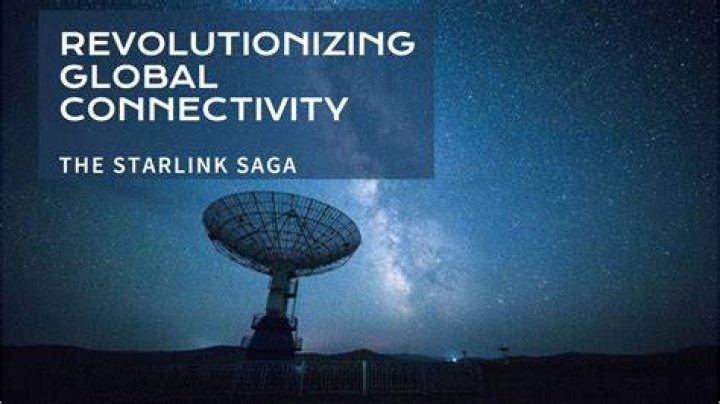 REVOLUTIONIZING GLOBAL CONNECTIVITY

THE STARLINK SAGA